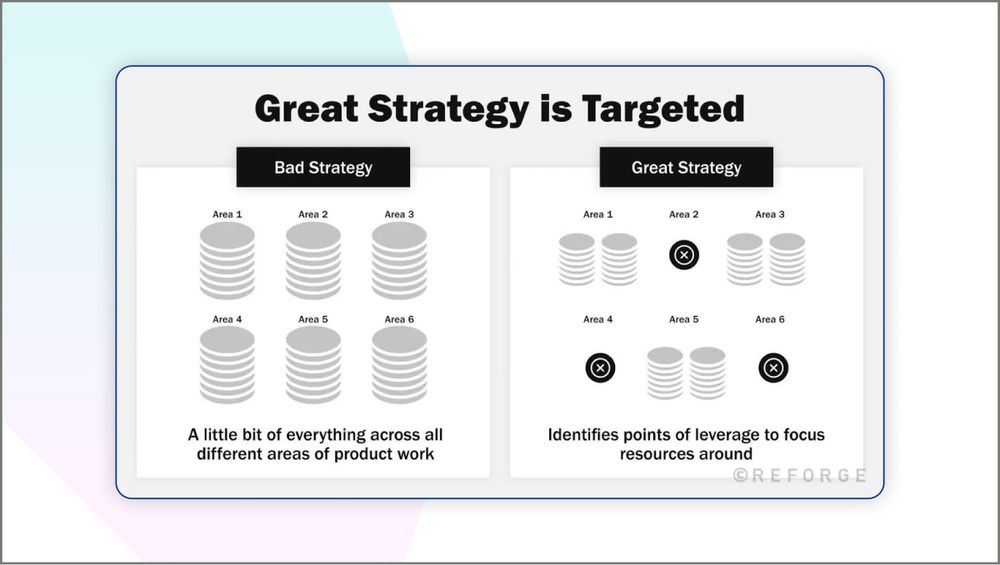 Great Strategy is Targeted

Bad Strategy

Area 1 Area 2 Area 3

Area 4 Area 5 Area 6

A little bit of everything across all different areas of product work

Great Strategy

Area 1 Area 2 Area 3

Area 4 Area 5 Area 6

Identifies points of leverage to focus resources around

©REFORGE